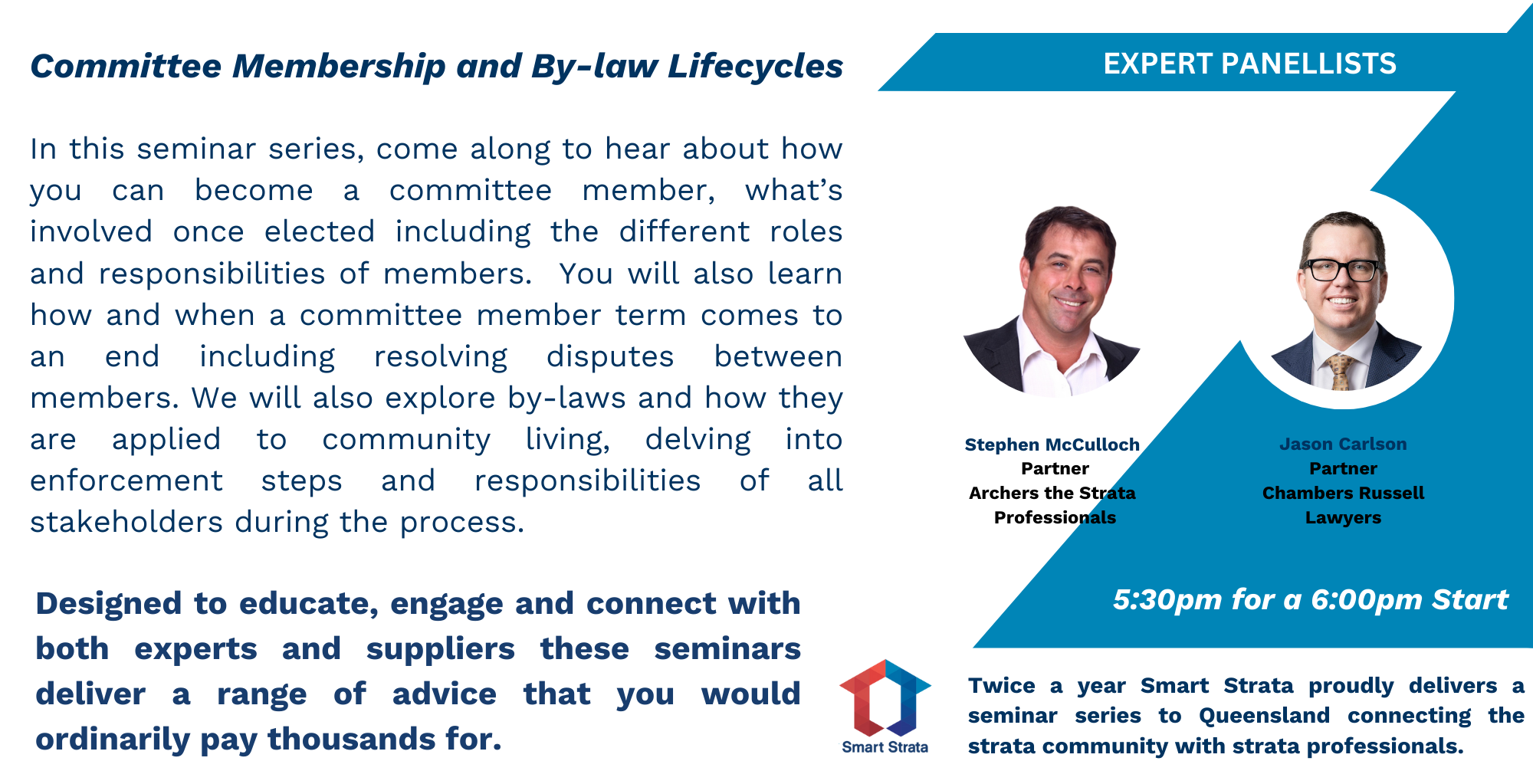 Committee Membership and By-law Lifecycles

In this seminar series, come along to hear about how you can become a committee member, what's involved once elected including the different roles and responsibilities of members. You will also learn how and when a committee member term comes to an end including resolving disputes between members. We will also explore by-laws and how they are applied to community living, delving into enforcement steps and responsibilities of all stakeholders during the process.

Designed to educate, engage and connect with both experts and suppliers these seminars deliver a range of advice that you would ordinarily pay thousands for.

EXPERT PANELLISTS

Stephen McCulloch
Partner
Archers the Strata Professionals

Jason Carlson
Partner
Chambers Russell Lawyers

5:30pm for a 6:00pm Start

Smart Strata

Twice a year Smart Strata proudly delivers a seminar series to Queensland connecting the strata community with strata professionals.